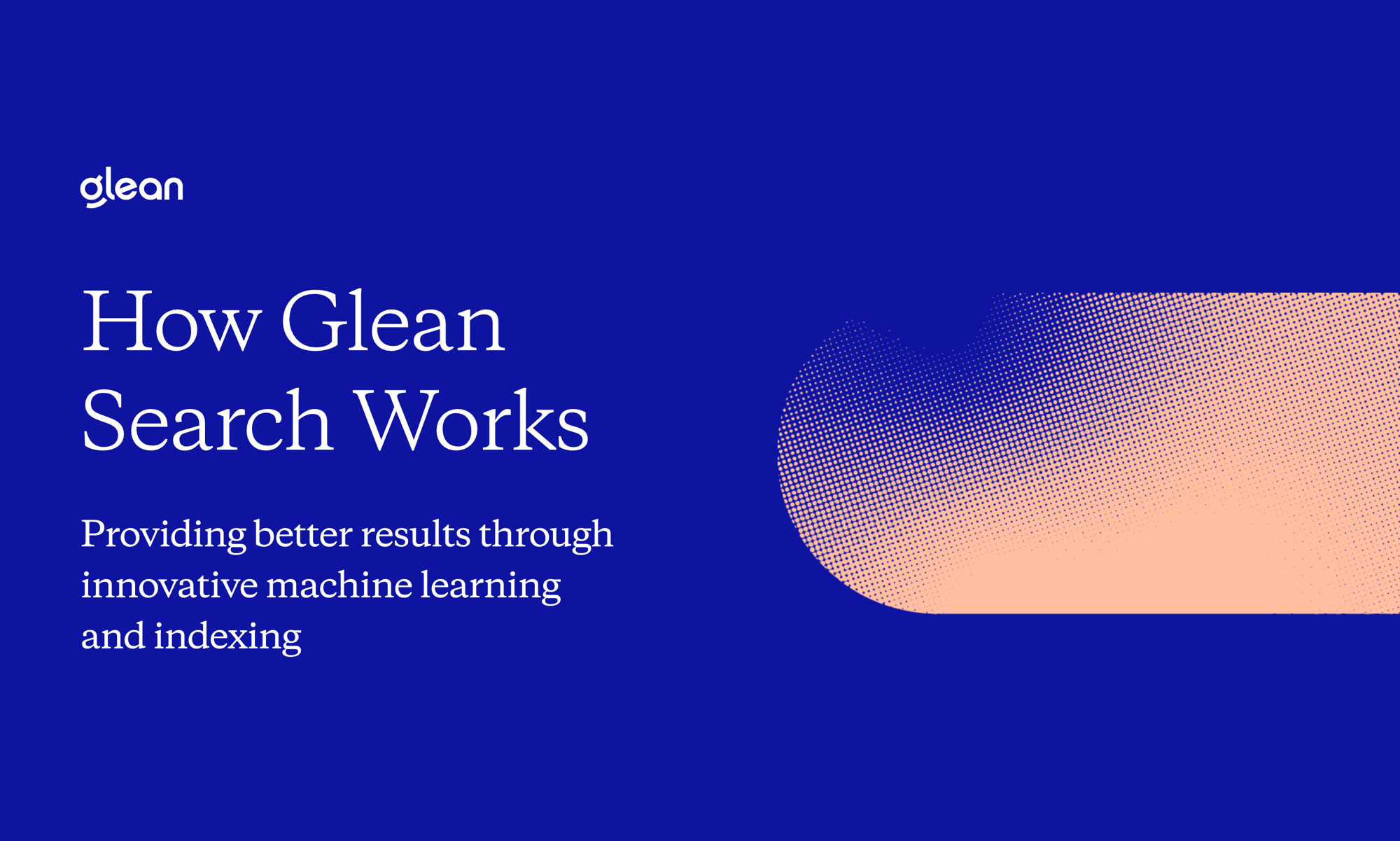 glean

How Glean Search Works

Providing better results through innovative machine learning and indexing